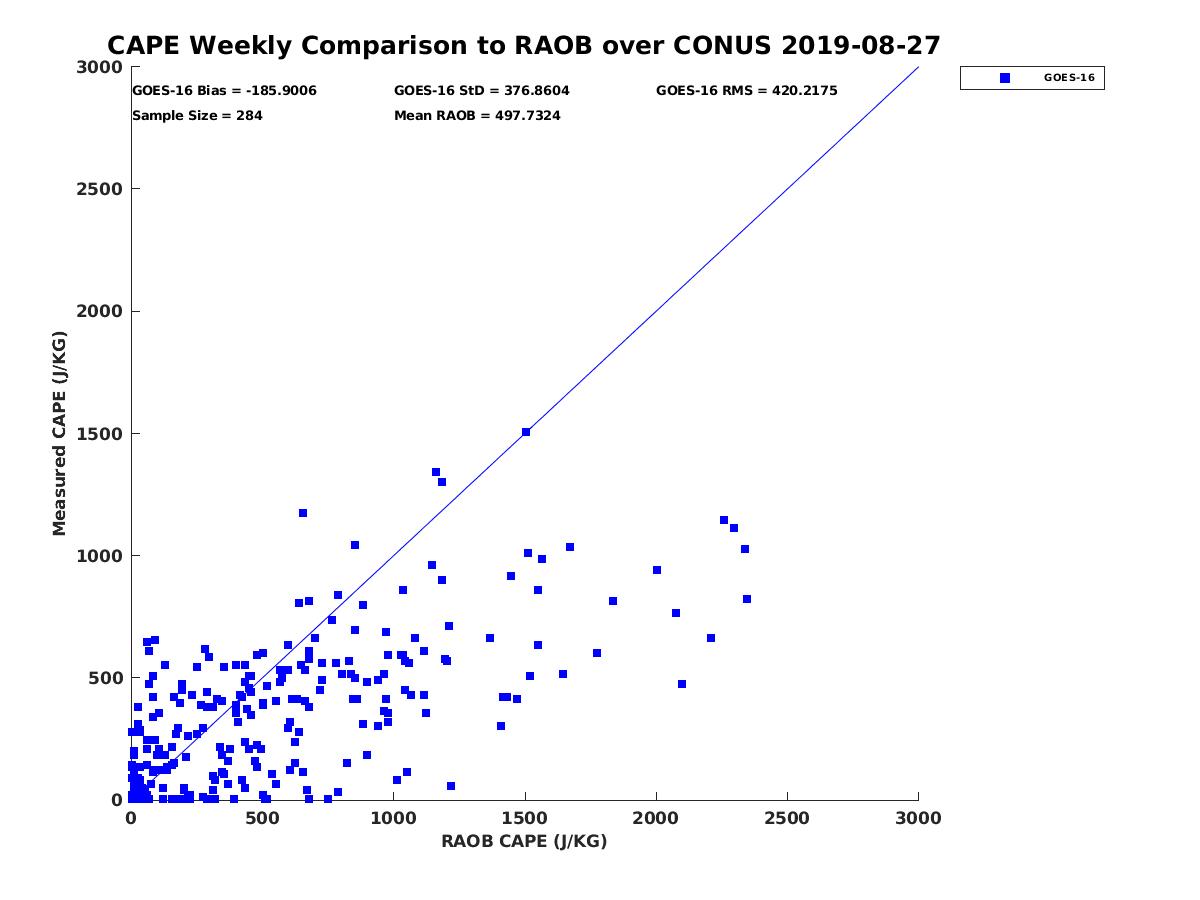 CAPE Weekly Comparison to RAOB over CONUS 2019-08-27

GOES-16 Bias = -185.9006
GOES-16 StD = 376.8604
GOES-16 RMS = 420.2175
Sample Size = 284
Mean RAOB = 497.7324

GOES-16

Measured CAPE (J/KG)

3000
2500
2000
1500
1000
500
0

0
500
1000
1500
2000
2500
3000

RAOB CAPE (J/KG)